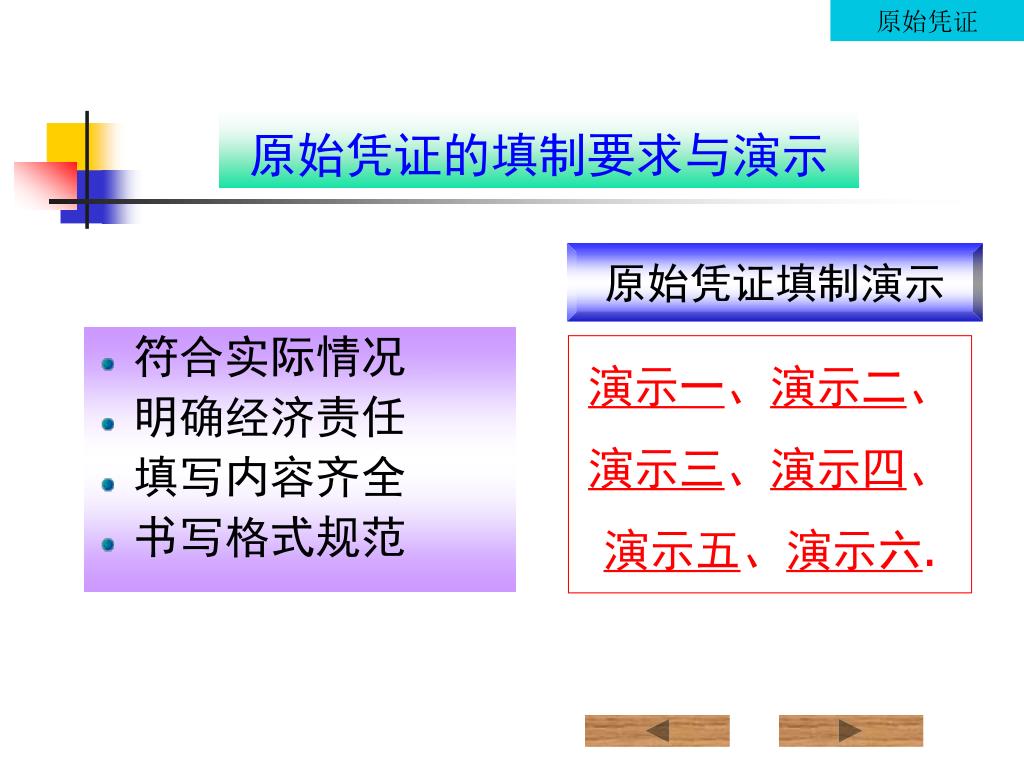 原始凭证

原始凭证的填制要求与演示

原始凭证填制演示

- 符合实际情况
- 明确经济责任
- 填写内容齐全
- 书写格式规范

演示一、演示二、
演示三、演示四、
演示五、演示六.